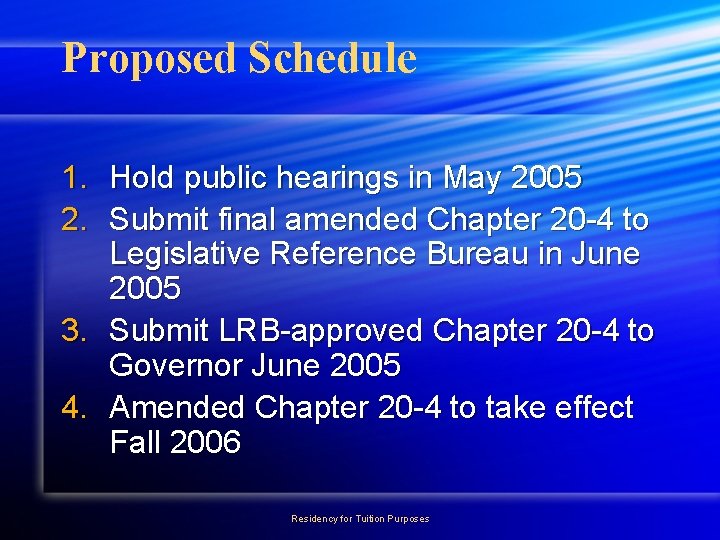 Proposed Schedule

1. Hold public hearings in May 2005
2. Submit final amended Chapter 20-4 to Legislative Reference Bureau in June 2005
3. Submit LRB-approved Chapter 20-4 to Governor June 2005
4. Amended Chapter 20-4 to take effect Fall 2006

Residency for Tuition Purposes